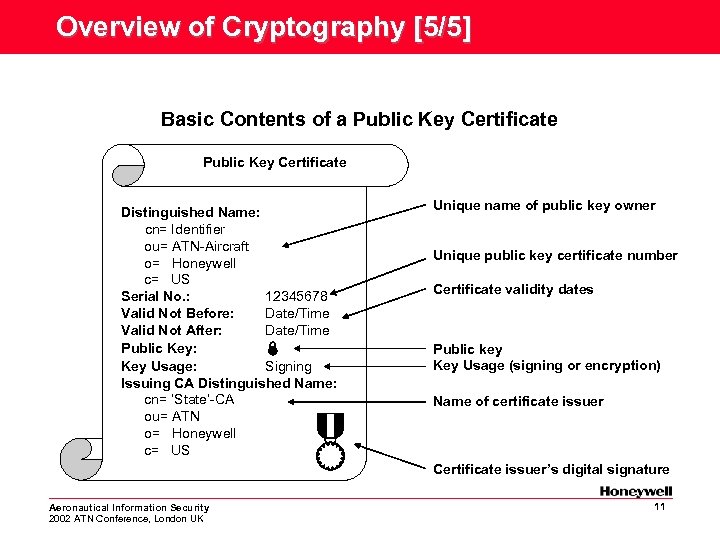 Overview of Cryptography [5/5]

Basic Contents of a Public Key Certificate

Public Key Certificate

Distinguished Name:
cn= Identifier
ou= ATN-Aircraft
o= Honeywell
c= US
Serial No.: 12345678
Valid Not Before: Date/Time
Valid Not After: Date/Time
Public Key:
Key Usage: Signing
Issuing CA Distinguished Name:
cn= 'State'-CA
ou= ATN
o= Honeywell
c= US

Unique name of public key owner
Unique public key certificate number
Certificate validity dates
Public key
Key Usage (signing or encryption)
Name of certificate issuer
Certificate issuer's digital signature

Honeywell

Aeronautical Information Security
2002 ATN Conference, London UK

11